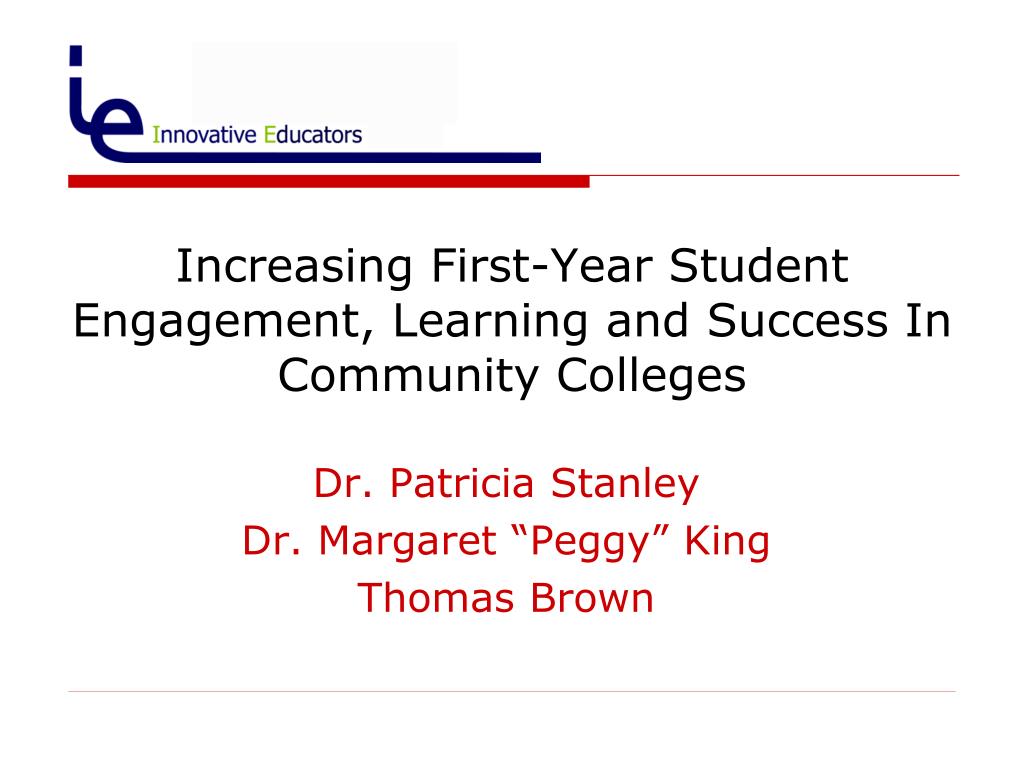 ie Innovative Educators

Increasing First-Year Student Engagement, Learning and Success In Community Colleges

Dr. Patricia Stanley
Dr. Margaret “Peggy” King
Thomas Brown